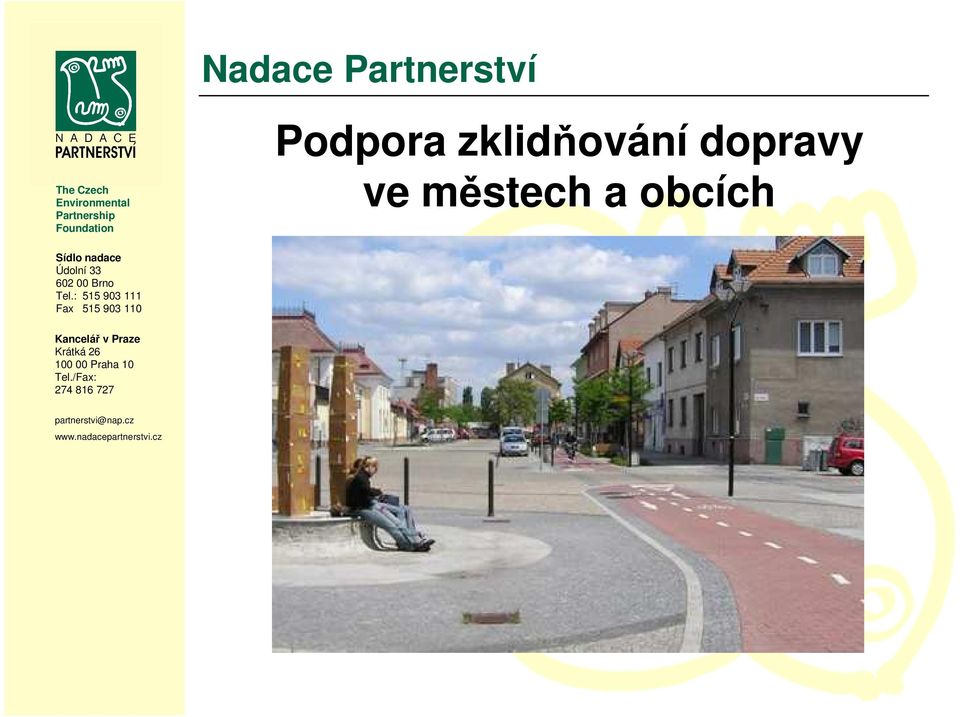 NADACE PARTNERSTVÍ

The Czech Environmental Partnership Foundation

Sídlo nadace
Údolní 33
602 00 Brno
Tel.: 515 903 111
Fax 515 903 110

Kancelář v Praze
Krátká 26
100 00 Praha 10
Tel./Fax:
274 816 727

partnerstvi@nap.cz
www.nadacepartnerstvi.cz

Nadace Partnerství

Podpora zklidňování dopravy ve městech a obcích